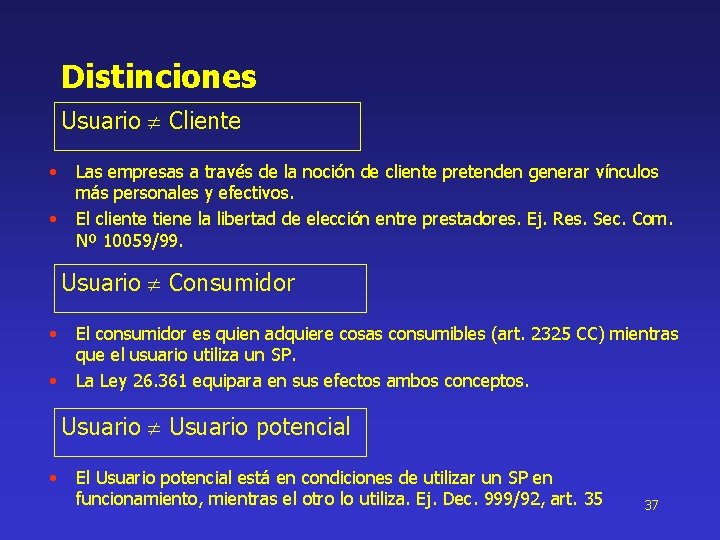 Distinciones

Usuario $\neq$ Cliente

• Las empresas a través de la noción de cliente pretenden generar vínculos más personales y efectivos.
• El cliente tiene la libertad de elección entre prestadores. Ej. Res. Sec. Com. Nº 10059/99.

Usuario $\neq$ Consumidor

• El consumidor es quien adquiere cosas consumibles (art. 2325 CC) mientras que el usuario utiliza un SP.
• La Ley 26.361 equipara en sus efectos ambos conceptos.

Usuario $\neq$ Usuario potencial

• El Usuario potencial está en condiciones de utilizar un SP en funcionamiento, mientras el otro lo utiliza. Ej. Dec. 999/92, art. 35

37